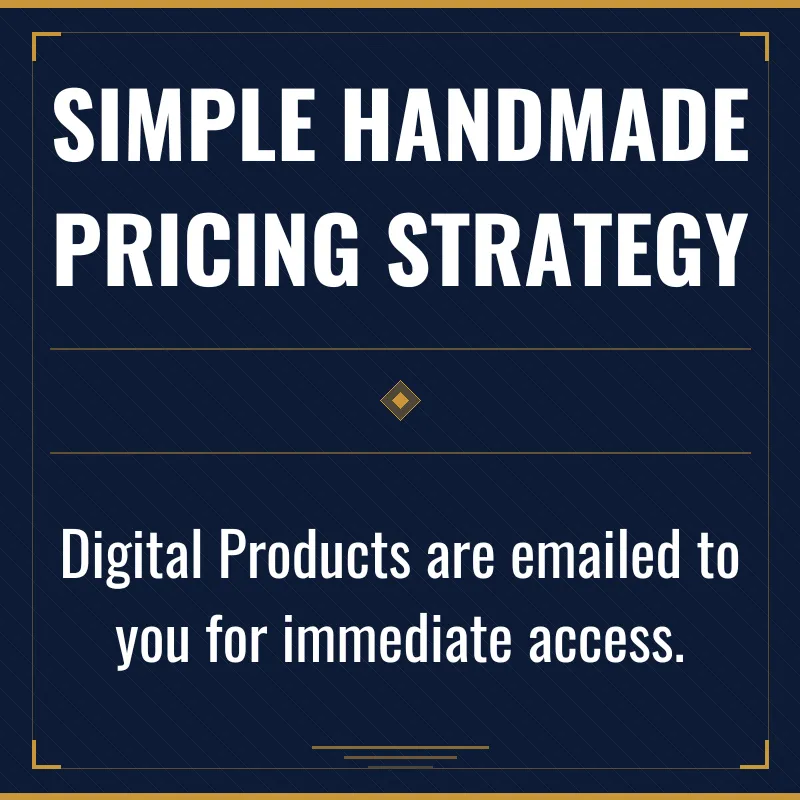 SIMPLE HANDMADE PRICING STRATEGY

Digital Products are emailed to you for immediate access.